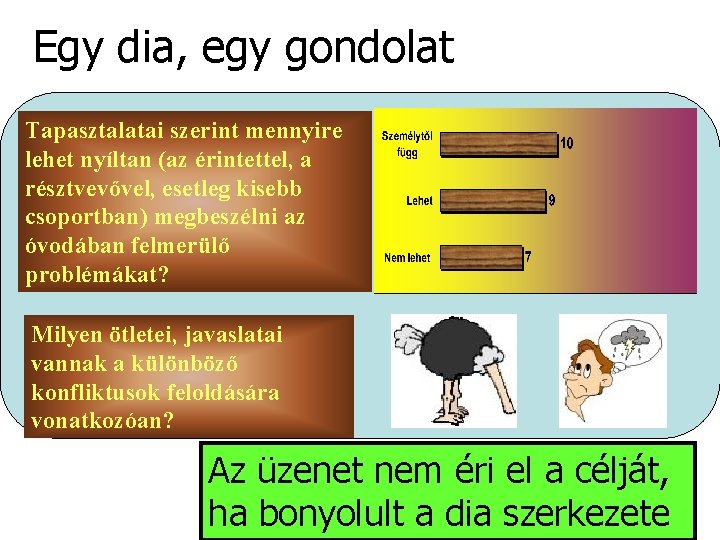 Egy dia, egy gondolat

Tapasztalatai szerint mennyire lehet nyíltan (az érintettel, a résztvevővel, esetleg kisebb csoportban) megbeszélni az óvodában felmerülő problémákat?

Személytől függ 10

Lehet 9

Nem lehet 7

Milyen ötletei, javaslatai vannak a különböző konfliktusok feloldására vonatkozóan?

Az üzenet nem éri el a célját, ha bonyolult a dia szerkezete